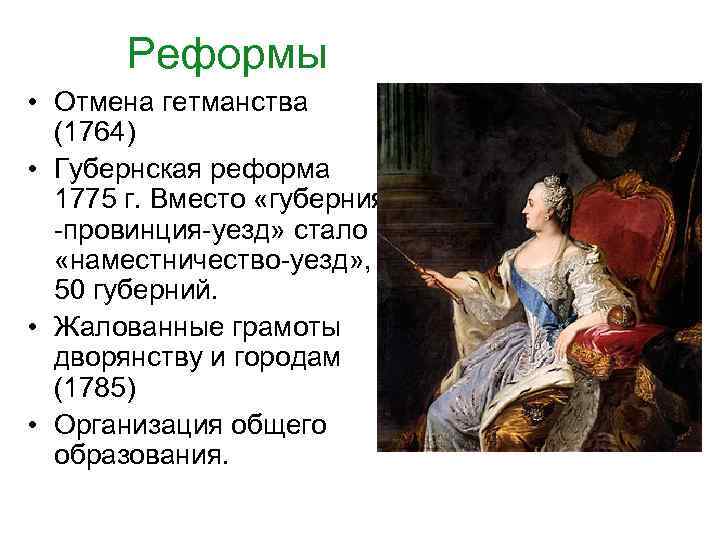 Реформы

• Отмена гетманства (1764)
• Губернская реформа 1775 г. Вместо «губерния -провинция-уезд» стало «наместничество-уезд», 50 губерний.
• Жалованные грамоты дворянству и городам (1785)
• Организация общего образования.